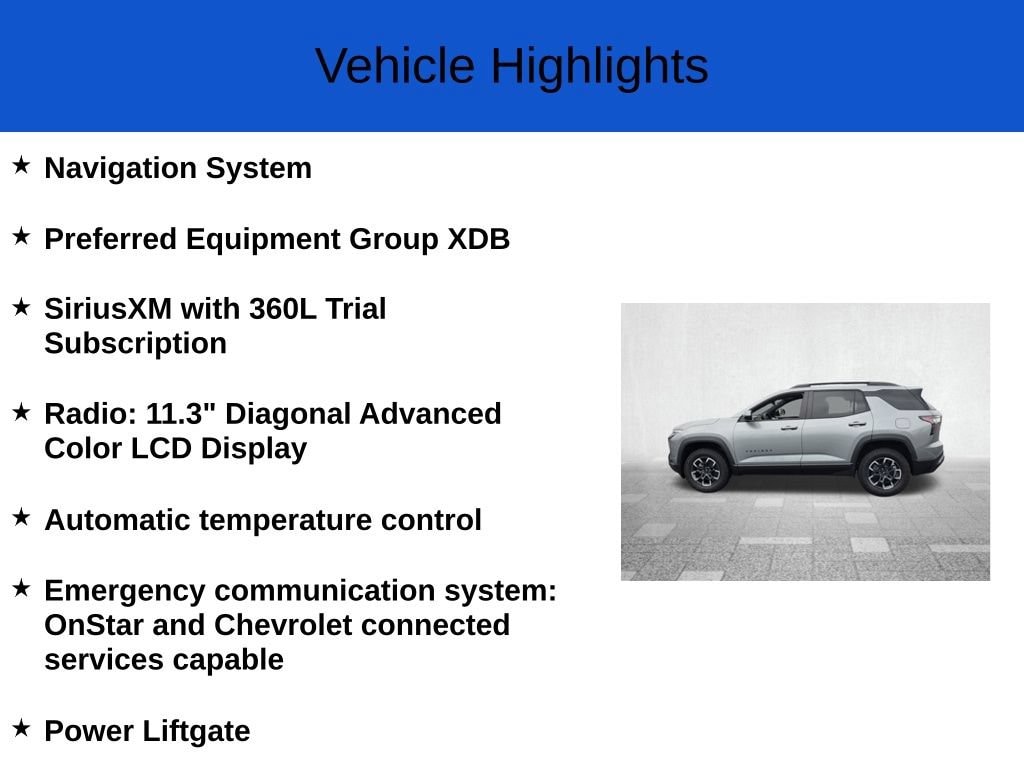 Vehicle Highlights

★ Navigation System

★ Preferred Equipment Group XDB

★ SiriusXM with 360L Trial Subscription

★ Radio: 11.3" Diagonal Advanced Color LCD Display

★ Automatic temperature control

★ Emergency communication system: OnStar and Chevrolet connected services capable

★ Power Liftgate